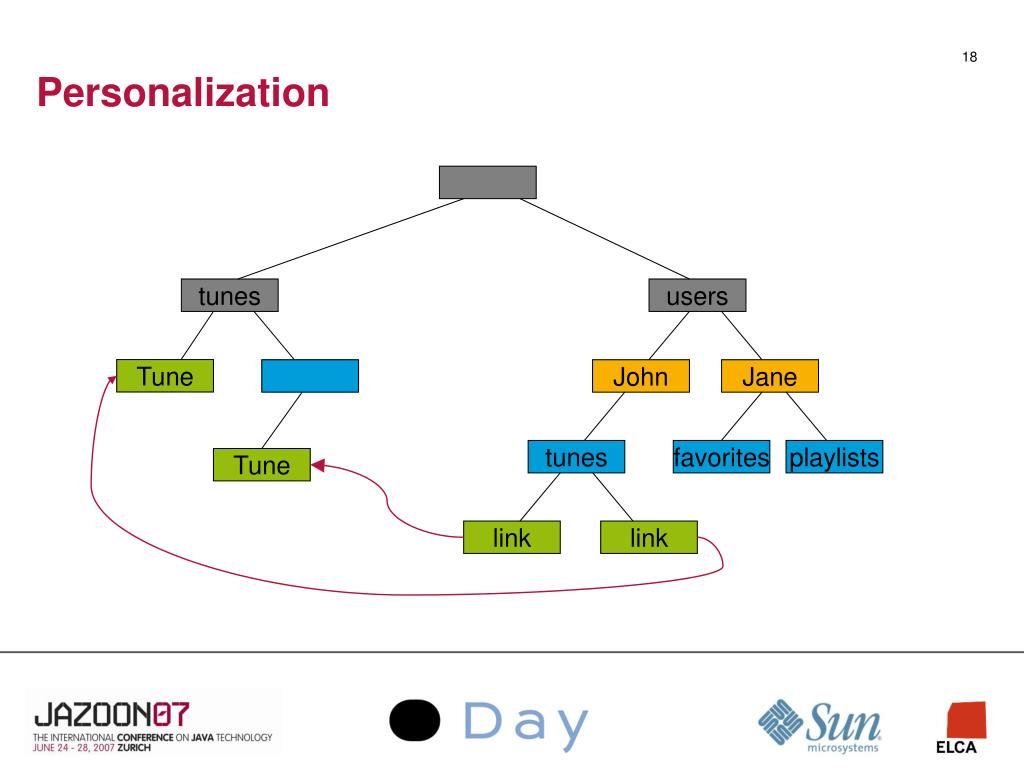 18

Personalization

tunes

users

Tune

John

Jane

Tune

tunes

favorites

playlists

link

link

JAZOON07
THE INTERNATIONAL CONFERENCE ON JAVA TECHNOLOGY
JUNE 24 - 28, 2007 ZURICH

Day

Sun microsystems

ELCA